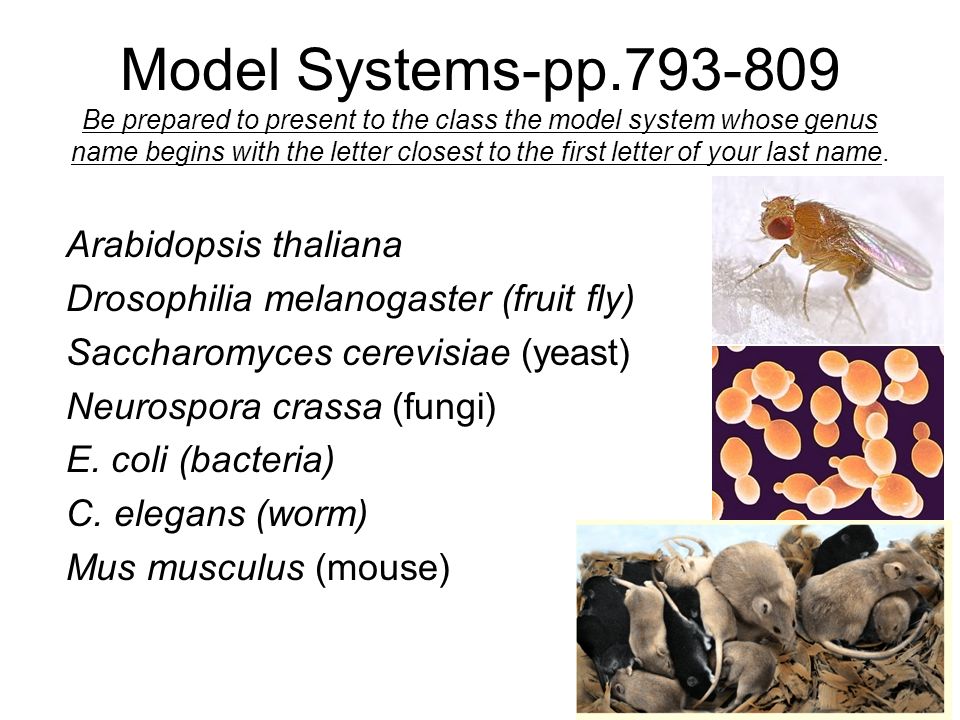 Model Systems-pp.793-809

Be prepared to present to the class the model system whose genus name begins with the letter closest to the first letter of your last name.

Arabidopsis thaliana
Drosophilia melanogaster (fruit fly)
Saccharomyces cerevisiae (yeast)
Neurospora crassa (fungi)
E. coli (bacteria)
C. elegans (worm)
Mus musculus (mouse)